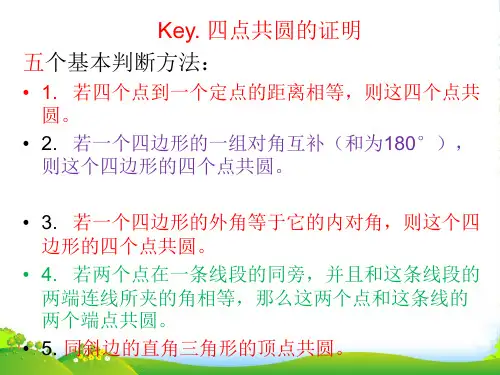 Key. 四点共圆的证明

五个基本判断方法：

• 1. 若四个点到一个定点的距离相等，则这四个点共圆。

• 2. 若一个四边形的一组对角互补（和为180°），则这个四边形的四个点共圆。

• 3. 若一个四边形的外角等于它的内对角，则这个四边形的四个点共圆。

• 4. 若两个点在一条线段的同旁，并且和这条线段的两端连线所夹的角相等，那么这两个点和这条线的两个端点共圆。

• 5. 同斜边的直角三角形的顶点共圆。